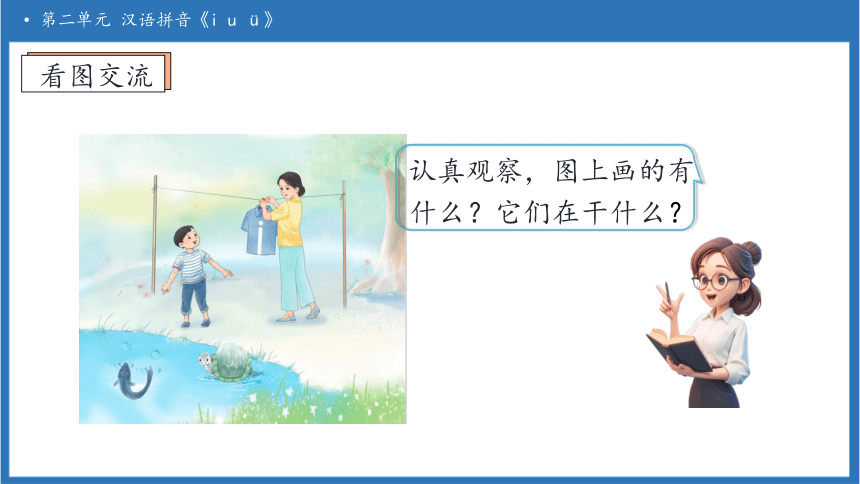 • 第二单元 汉语拼音《i u ü》

看图交流

认真观察，图上画的有什么？它们在干什么？